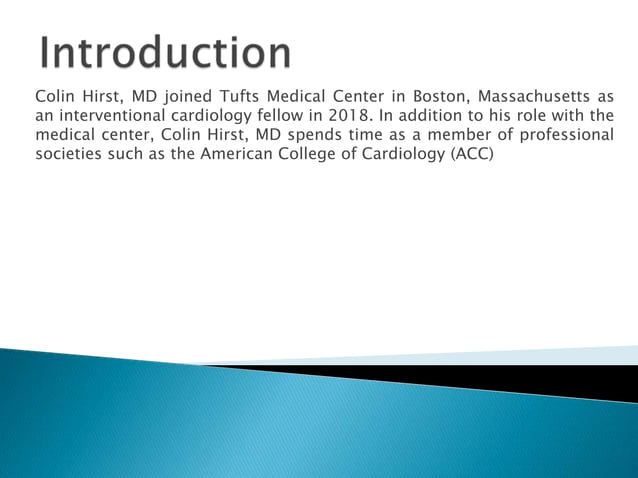 Introduction

Colin Hirst, MD joined Tufts Medical Center in Boston, Massachusetts as an interventional cardiology fellow in 2018. In addition to his role with the medical center, Colin Hirst, MD spends time as a member of professional societies such as the American College of Cardiology (ACC)